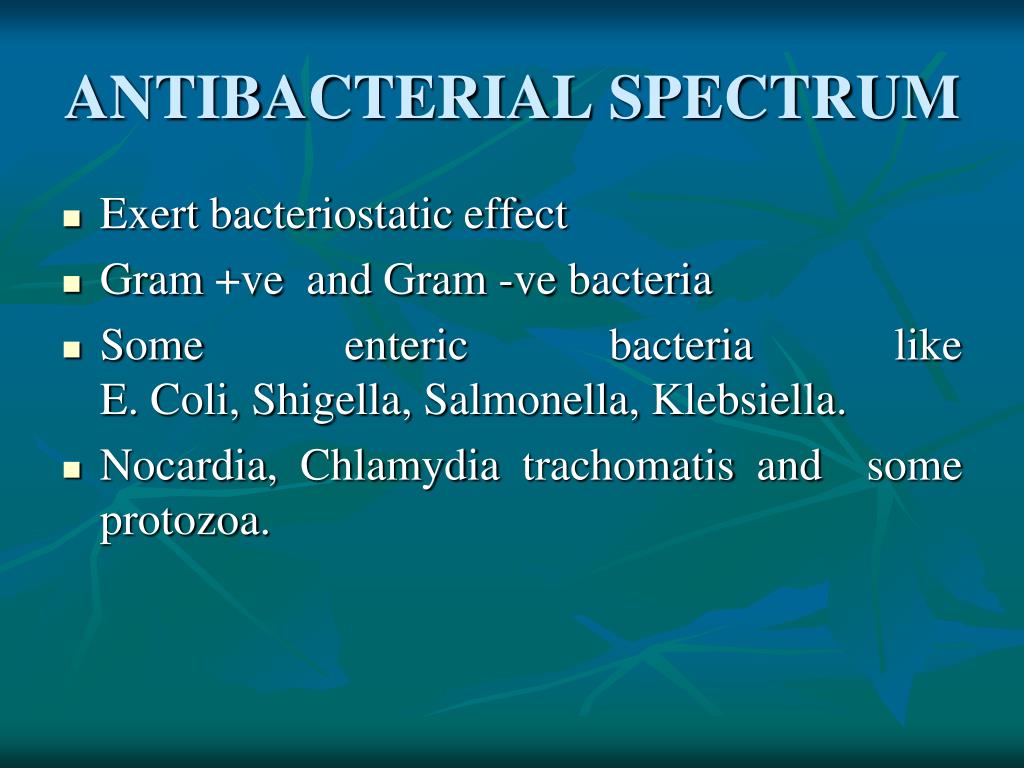 ANTIBACTERIAL SPECTRUM

- Exert bacteriostatic effect
- Gram +ve and Gram -ve bacteria
- Some enteric bacteria like E. Coli, Shigella, Salmonella, Klebsiella.
- Nocardia, Chlamydia trachomatis and some protozoa.